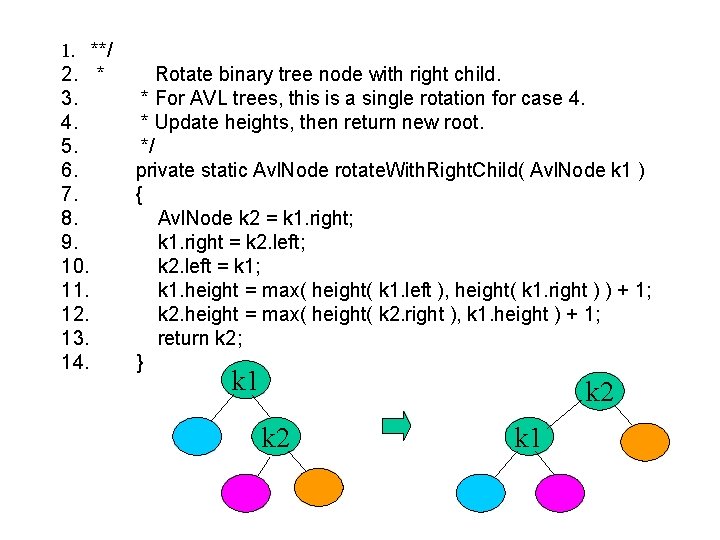 1. **/
2. * Rotate binary tree node with right child.
3. * For AVL trees, this is a single rotation for case 4.
4. * Update heights, then return new root.
5. */
6. private static AvlNode rotateWithRightChild( AvlNode k1 )
7. {
8. AvlNode k2 = k1.right;
9. k1.right = k2.left;
10. k2.left = k1;
11. k1.height = max( height( k1.left ), height( k1.right ) ) + 1;
12. k2.height = max( height( k2.right ), k1.height ) + 1;
13. return k2;
14. }

k1
k2

k2
k1